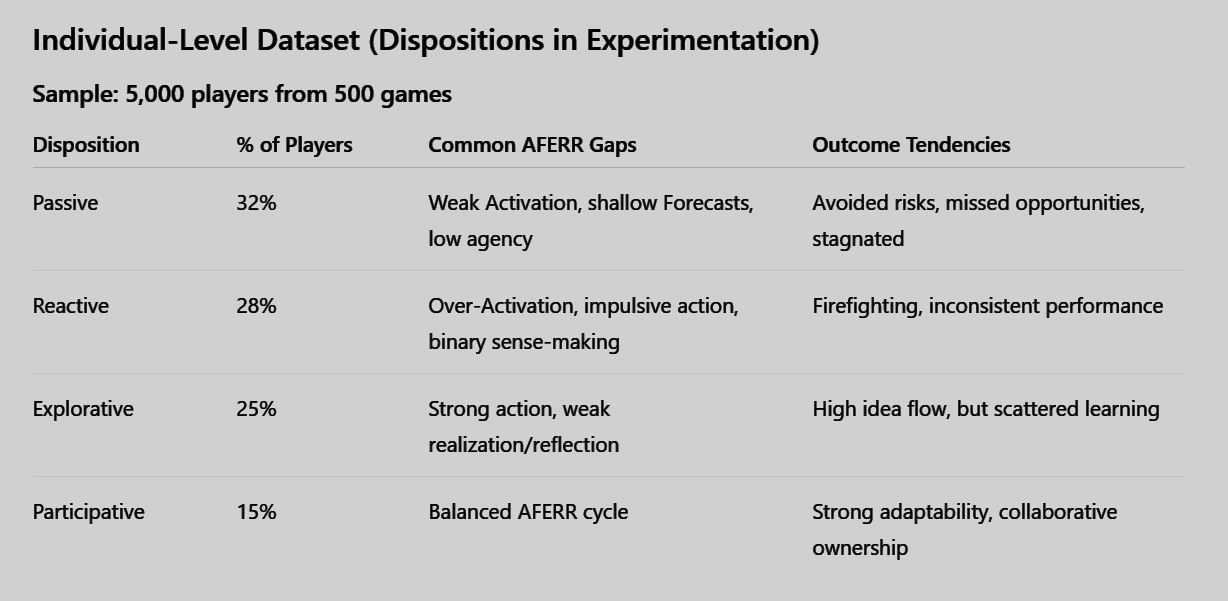 Individual-Level Dataset (Dispositions in Experimentation)

Sample: 5,000 players from 500 games

| Disposition | % of Players | Common AFERR Gaps | Outcome Tendencies |
|---|---|---|---|
| Passive | 32% | Weak Activation, shallow Forecasts, low agency | Avoided risks, missed opportunities, stagnated |
| Reactive | 28% | Over-Activation, impulsive action, binary sense-making | Firefighting, inconsistent performance |
| Explorative | 25% | Strong action, weak realization/reflection | High idea flow, but scattered learning |
| Participative | 15% | Balanced AFERR cycle | Strong adaptability, collaborative ownership |